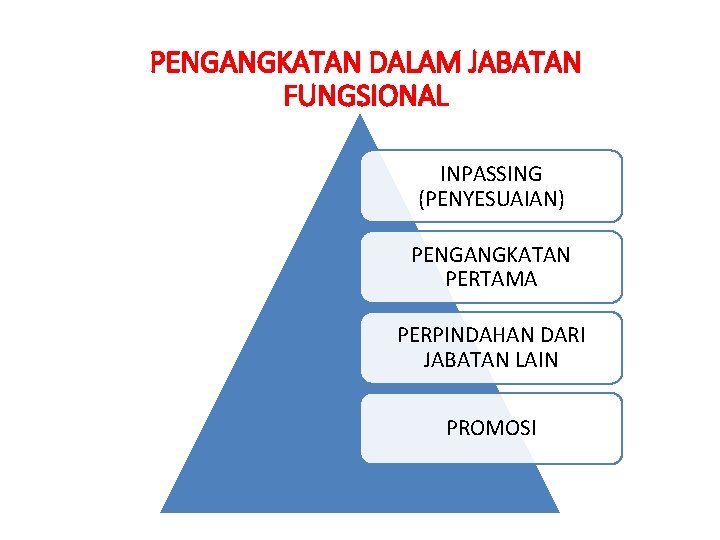 PENGANGKATAN DALAM JABATAN FUNGSIONAL

INPASSING (PENYESUAIAN)

PENGANGKATAN PERTAMA

PERPINDAHAN DARI JABATAN LAIN

PROMOSI